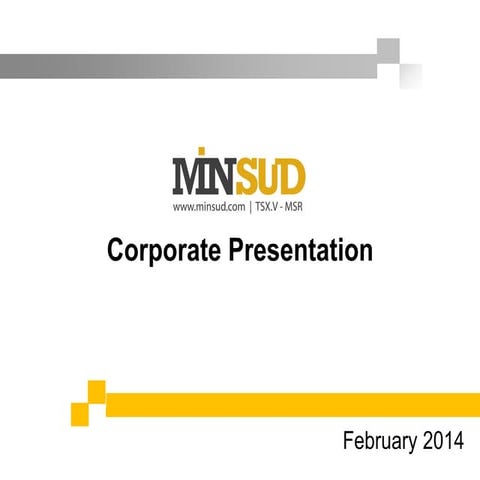 MINSUD
www.minsud.com | TSX.V - MSR

Corporate Presentation

February 2014